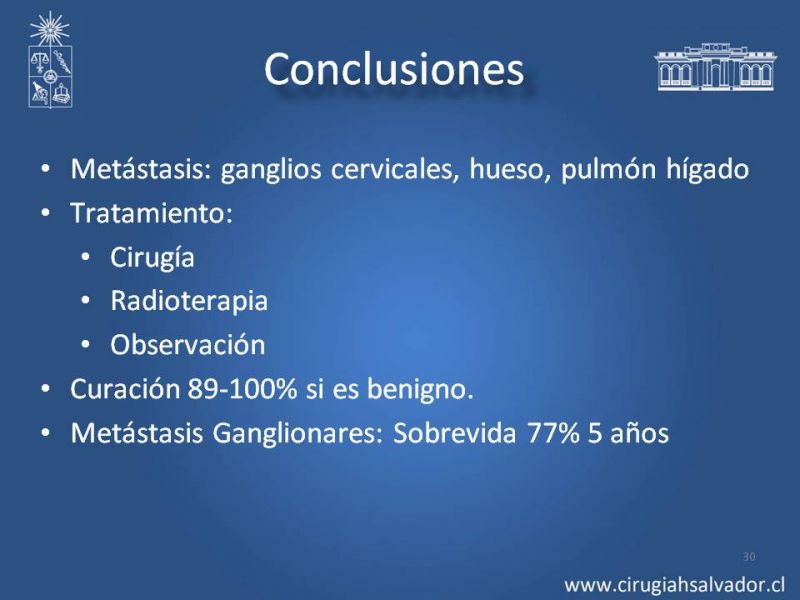 Conclusiones

• Metástasis: ganglios cervicales, hueso, pulmón hígado
• Tratamiento:
  • Cirugía
  • Radioterapia
  • Observación
• Curación 89-100% si es benigno.
• Metástasis Ganglionares: Sobrevida 77% 5 años

30

www.cirugiahsalvador.cl